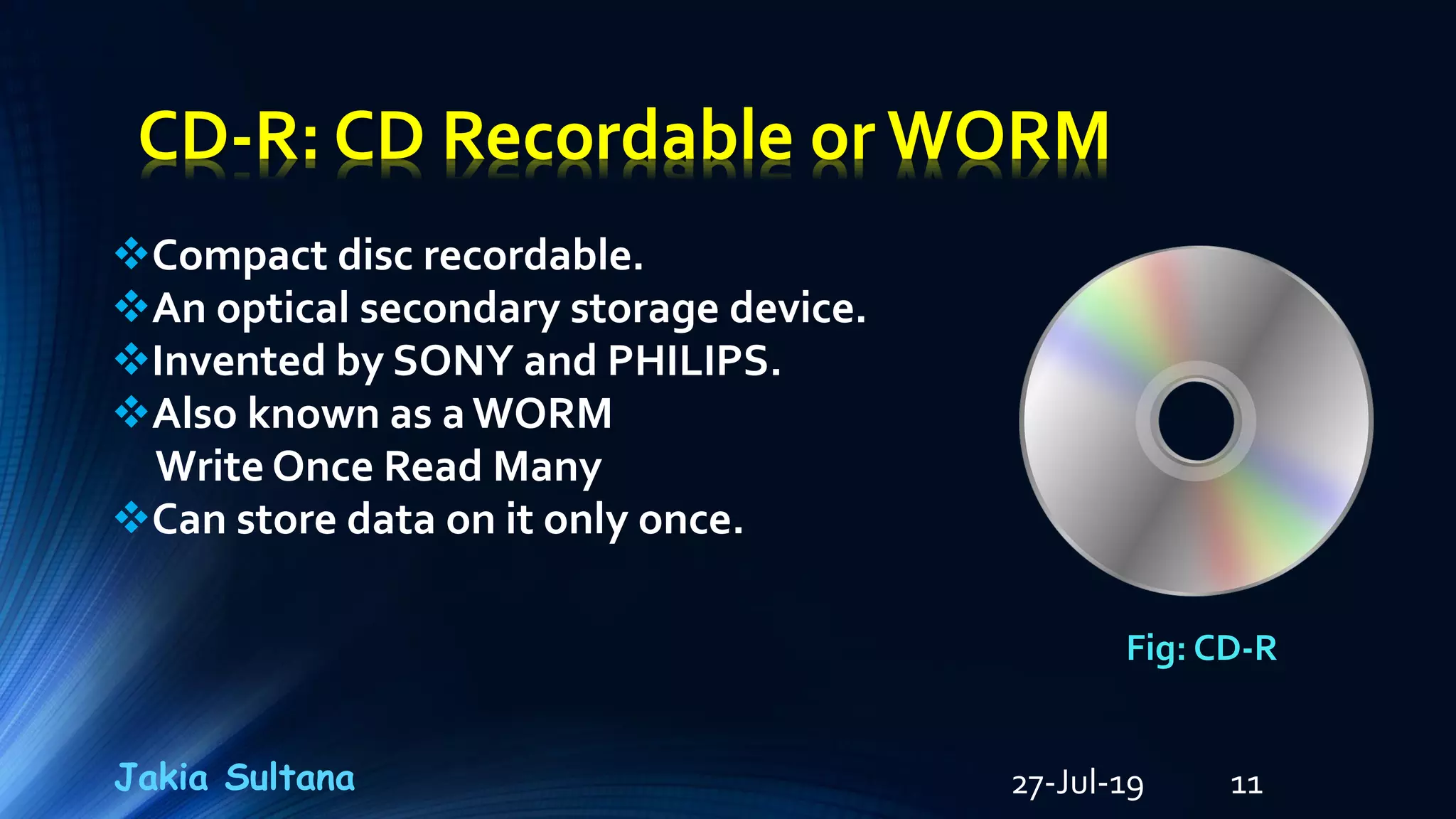 CD-R: CD Recordable or WORM

❖Compact disc recordable.
❖An optical secondary storage device.
❖Invented by SONY and PHILIPS.
❖Also known as a WORM
Write Once Read Many
❖Can store data on it only once.

Fig: CD-R

Jakia Sultana

27-Jul-19

11